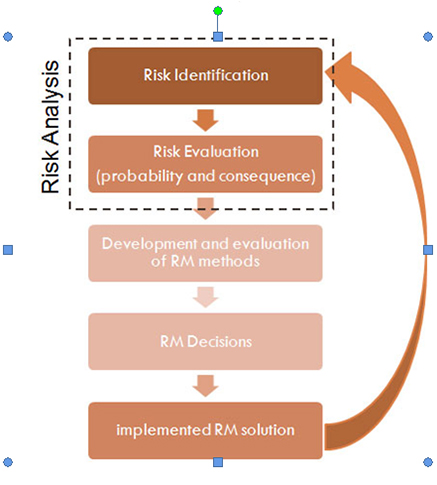 Risk Analysis

Risk Identification

Risk Evaluation (probability and consequence)

Development and evaluation of RM methods

RM Decisions

implemented RM solution